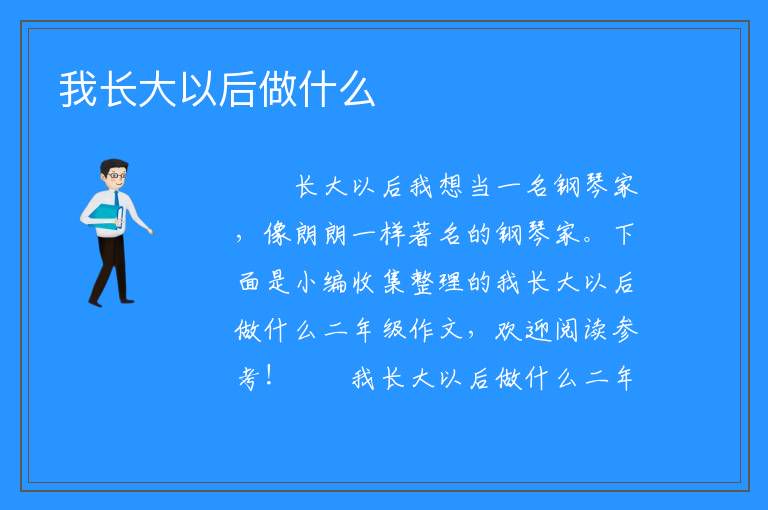 我长大以后做什么

长大以后我想当一名钢琴家，像朗朗一样著名的钢琴家。下面是小编收集整理的我长大以后做什么二年级作文，欢迎阅读参考！ 我长大以后做什么二年